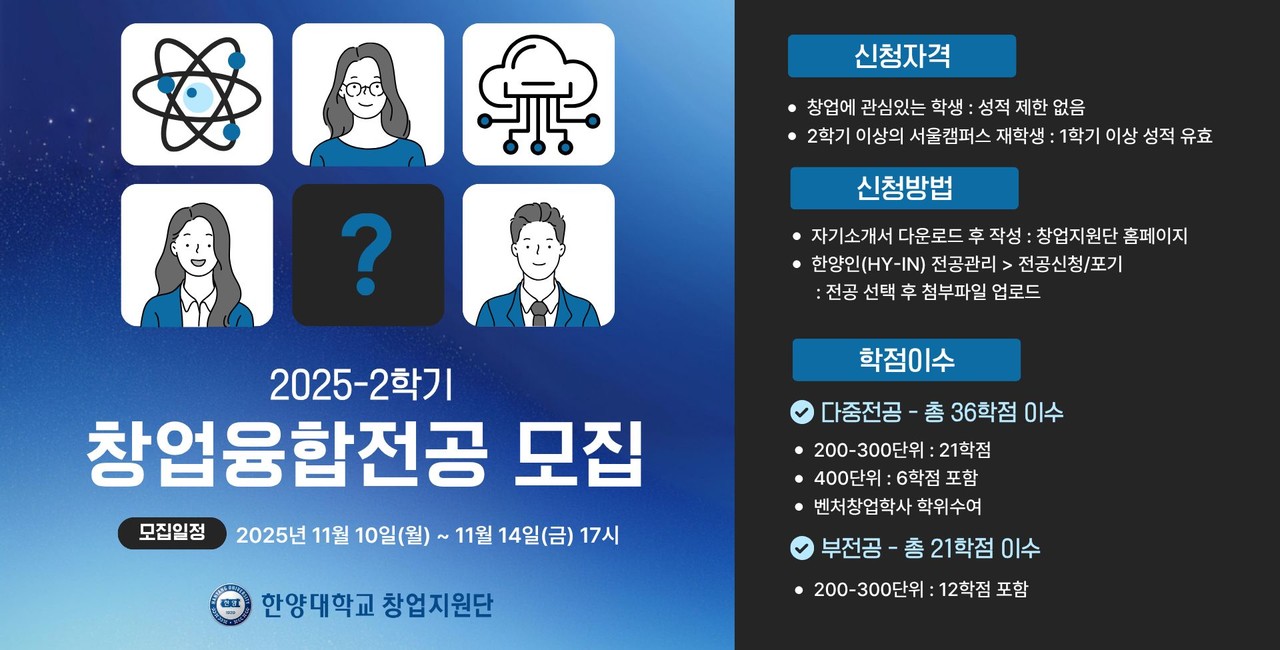 ?

2025-2학기

창업융합전공 모집

모집일정 2025년 11월 10일(월) ~ 11월 14일(금) 17시

한양대학교 창업지원단

신청자격

- 창업에 관심있는 학생 : 성적 제한 없음
- 2학기 이상의 서울캠퍼스 재학생 : 1학기 이상 성적 유효

신청방법

- 자기소개서 다운로드 후 작성 : 창업지원단 홈페이지
- 한양인(HY-IN) 전공관리 > 전공신청/포기 : 전공 선택 후 첨부파일 업로드

학점이수

다중전공 - 총 36학점 이수

- 200-300단위 : 21학점
- 400단위 : 6학점 포함
- 벤처창업학사 학위수여

부전공 - 총 21학점 이수

- 200-300단위 : 12학점 포함